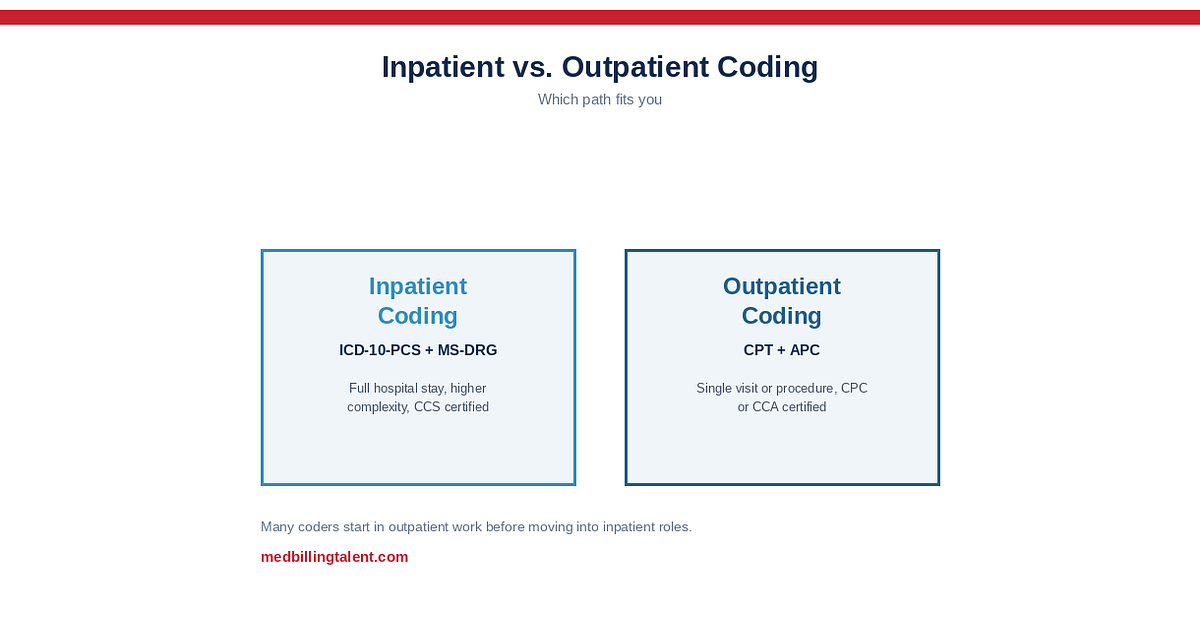 Inpatient vs. Outpatient Coding

Which path fits you

Inpatient Coding

ICD-10-PCS + MS-DRG

Full hospital stay, higher complexity, CCS certified

Outpatient Coding

CPT + APC

Single visit or procedure, CPC or CCA certified

Many coders start in outpatient work before moving into inpatient roles.

medbillingtalent.com